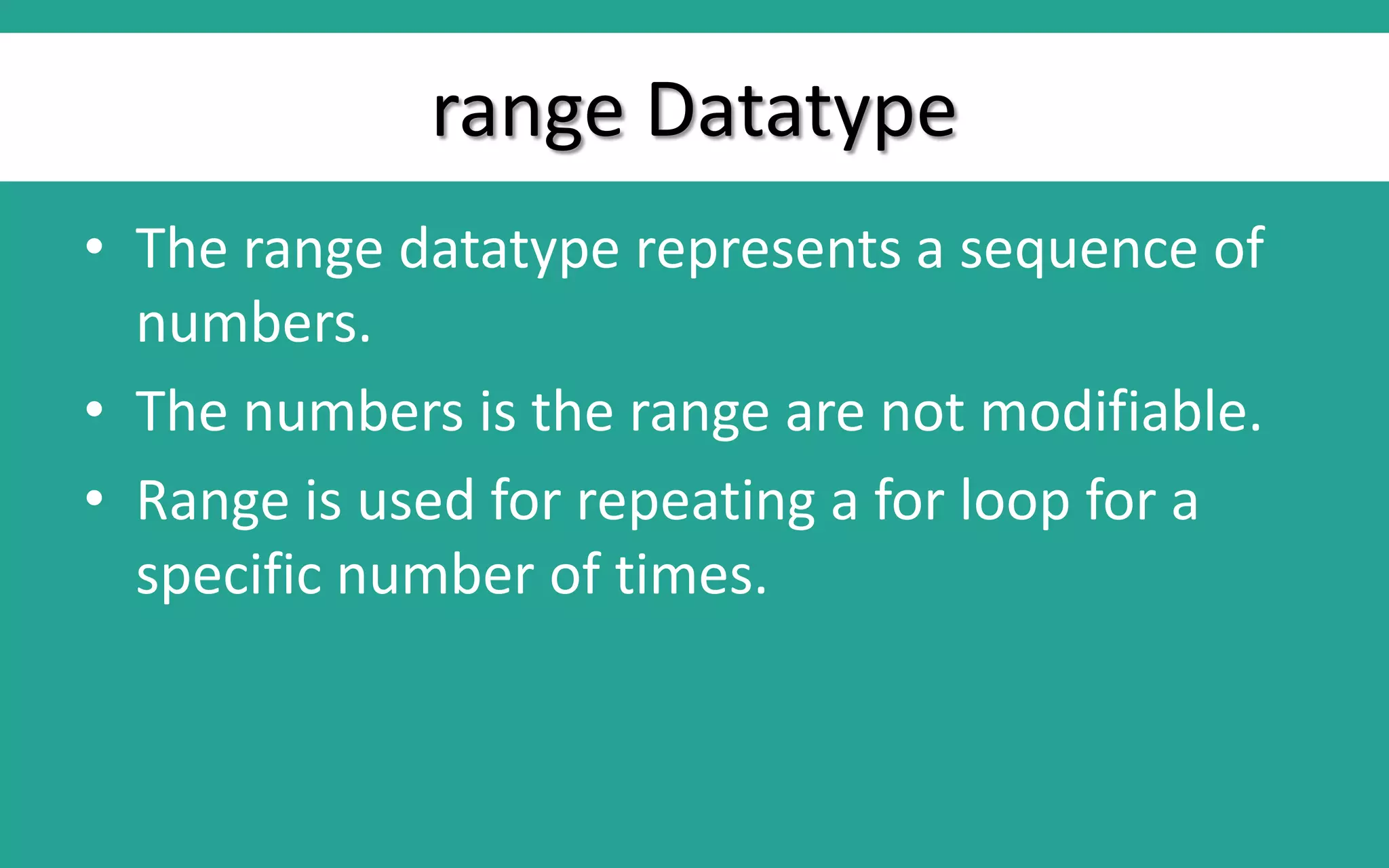 range Datatype

• The range datatype represents a sequence of numbers.
• The numbers is the range are not modifiable.
• Range is used for repeating a for loop for a specific number of times.